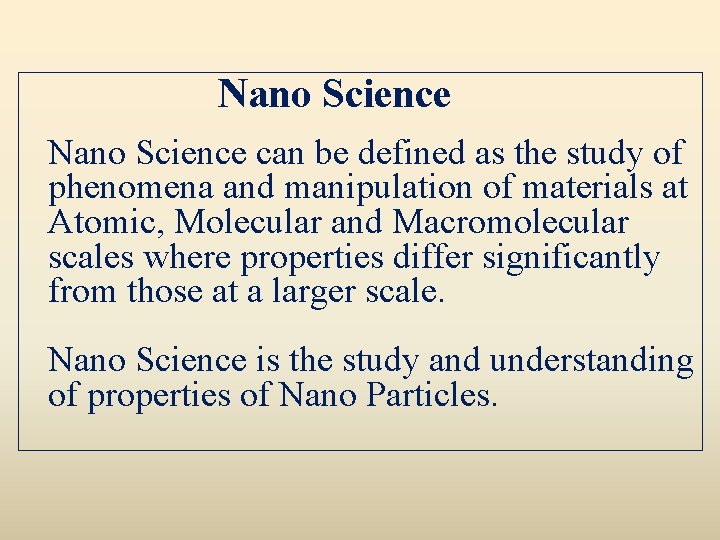 Nano Science

Nano Science can be defined as the study of phenomena and manipulation of materials at Atomic, Molecular and Macromolecular scales where properties differ significantly from those at a larger scale.

Nano Science is the study and understanding of properties of Nano Particles.